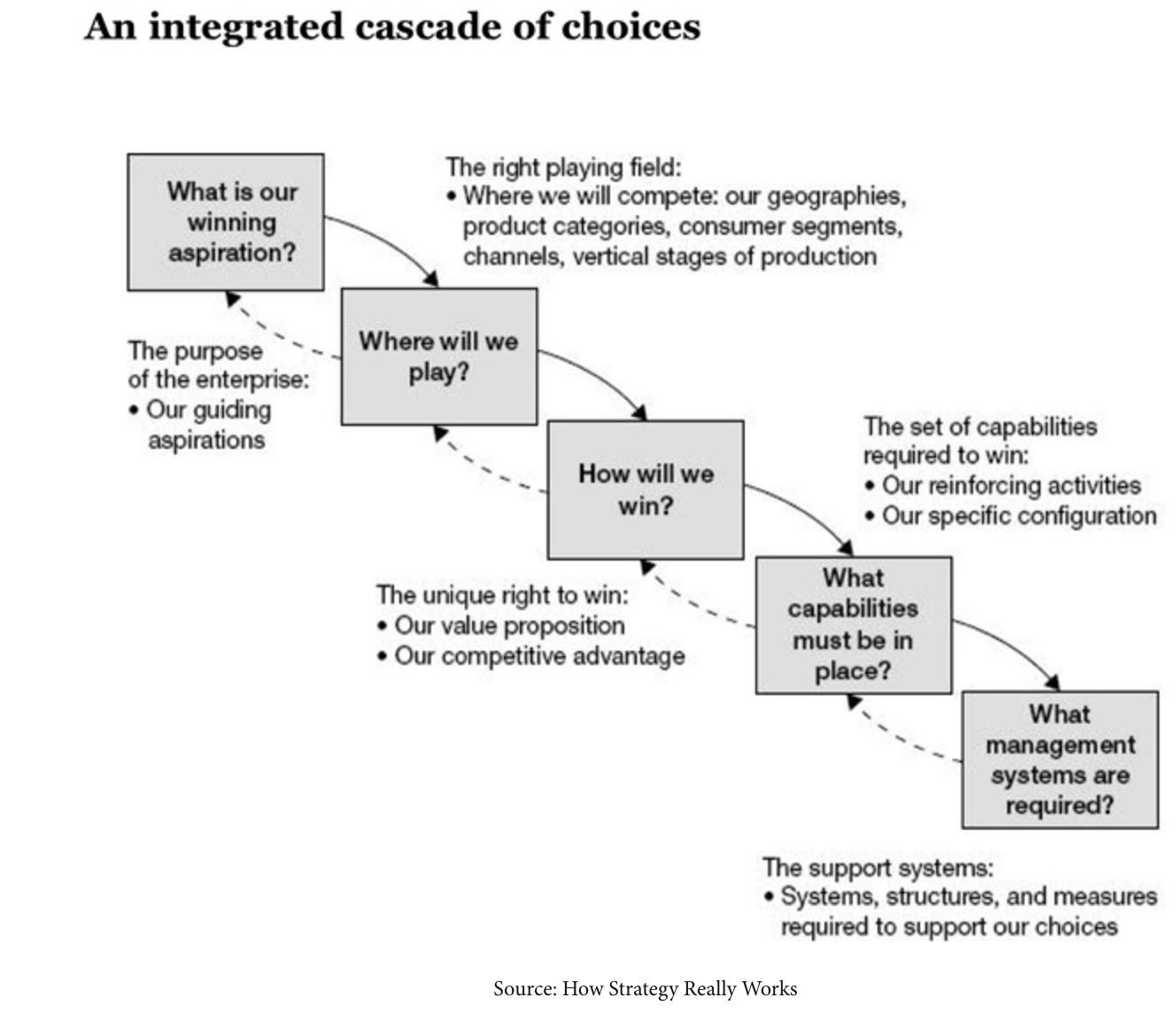 An integrated cascade of choices

What is our winning aspiration?

The right playing field:
• Where we will compete: our geographies, product categories, consumer segments, channels, vertical stages of production

The purpose of the enterprise:
• Our guiding aspirations

Where will we play?

How will we win?

The set of capabilities required to win:
• Our reinforcing activities
• Our specific configuration

The unique right to win:
• Our value proposition
• Our competitive advantage

What capabilities must be in place?

What management systems are required?

The support systems:
• Systems, structures, and measures required to support our choices

Source: How Strategy Really Works